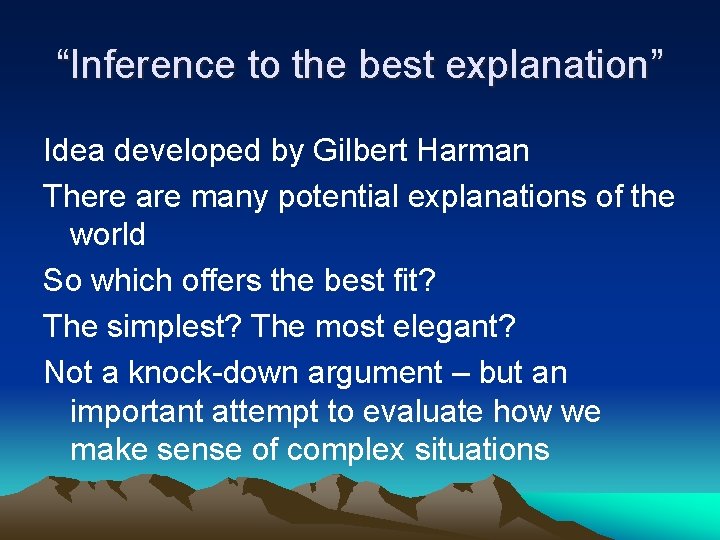 “Inference to the best explanation”

Idea developed by Gilbert Harman

There are many potential explanations of the world

So which offers the best fit?

The simplest? The most elegant?

Not a knock-down argument – but an important attempt to evaluate how we make sense of complex situations